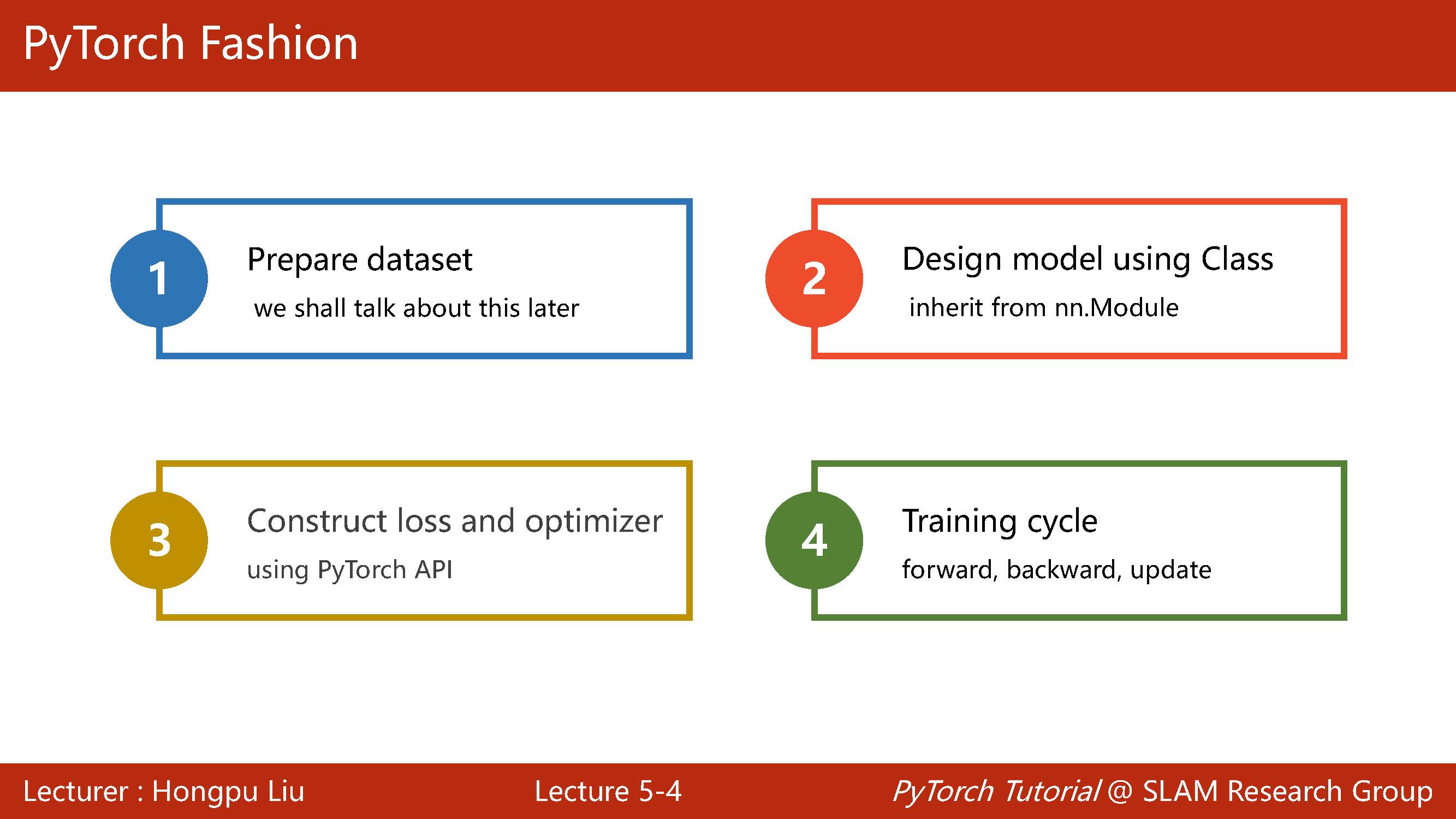 PyTorch Fashion

1

Prepare dataset

we shall talk about this later

2

Design model using Class

inherit from nn.Module

3

Construct loss and optimizer

using PyTorch API

4

Training cycle

forward, backward, update

Lecturer : Hongpu Liu

Lecture 5-4

PyTorch Tutorial @ SLAM Research Group